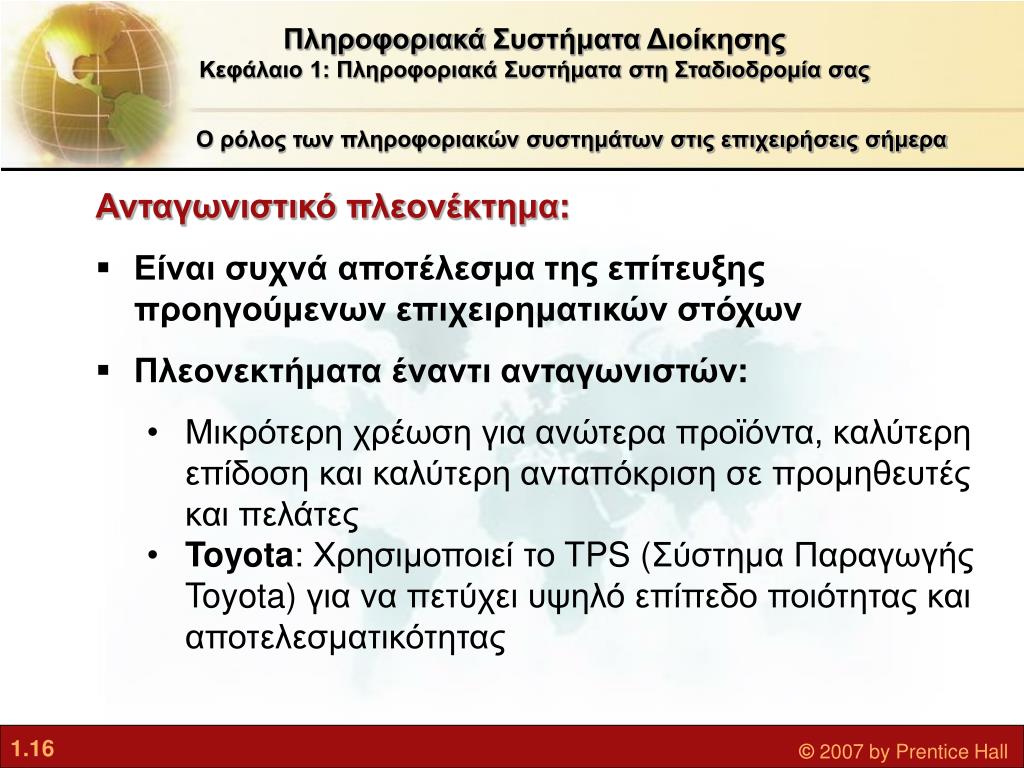 Πληροφοριακά Συστήματα Διοίκησης
Κεφάλαιο 1: Πληροφοριακά Συστήματα στη Σταδιοδρομία σας

Ο ρόλος των πληροφοριακών συστημάτων στις επιχειρήσεις σήμερα

Ανταγωνιστικό πλεονέκτημα:

▪ Είναι συχνά αποτέλεσμα της επίτευξης προηγούμενων επιχειρηματικών στόχων

▪ Πλεονεκτήματα έναντι ανταγωνιστών:

• Μικρότερη χρέωση για ανώτερα προϊόντα, καλύτερη επίδοση και καλύτερη ανταπόκριση σε προμηθευτές και πελάτες
• Toyota: Χρησιμοποιεί το TPS (Σύστημα Παραγωγής Toyota) για να πετύχει υψηλό επίπεδο ποιότητας και αποτελεσματικότητας

1.16

© 2007 by Prentice Hall